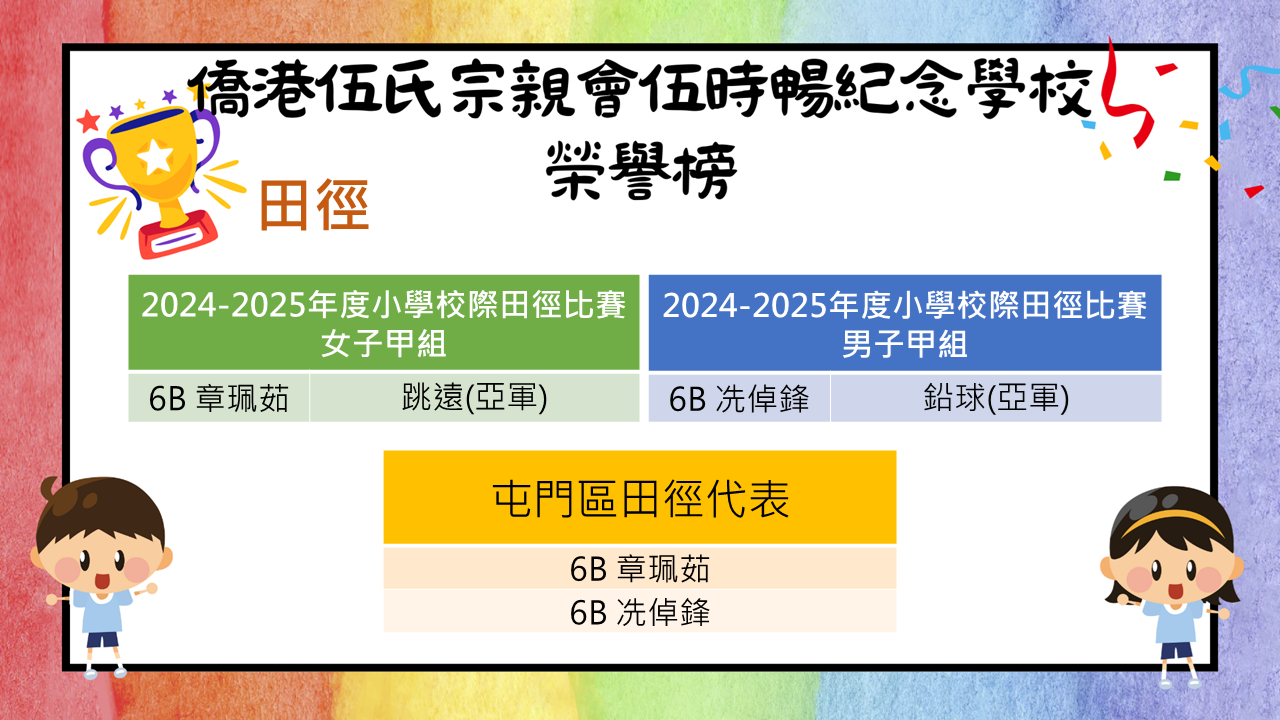 僑港伍氏宗親會伍時暢紀念學校
榮譽榜

田徑

| 2024-2025年度小學校際田徑比賽 女子甲組 | |
|---|---|
| 6B 章珮茹 | 跳遠(亞軍) |

| 2024-2025年度小學校際田徑比賽 男子甲組 | |
|---|---|
| 6B 冼倬鋒 | 鉛球(亞軍) |

| 屯門區田徑代表 |
|---|
| 6B 章珮茹 |
| 6B 冼倬鋒 |